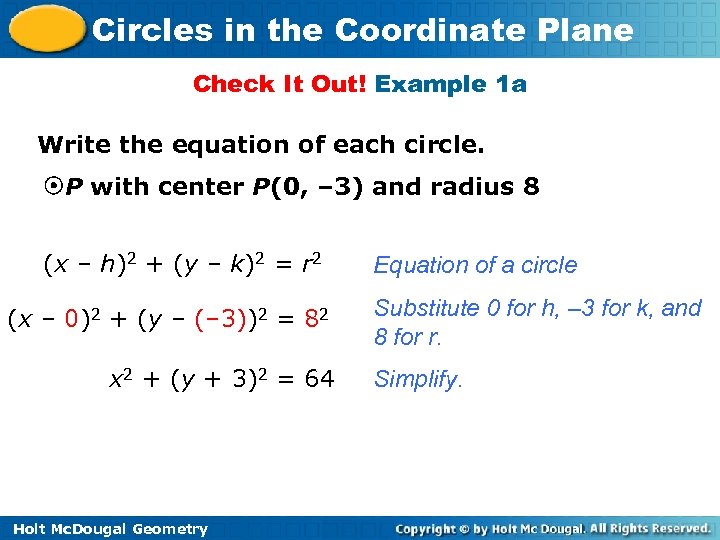 Circles in the Coordinate Plane

Check It Out! Example 1a

Write the equation of each circle.

$\odot P$ with center $P(0, -3)$ and radius 8

$(x - h)^2 + (y - k)^2 = r^2$ Equation of a circle

$(x - 0)^2 + (y - (-3))^2 = 8^2$ Substitute 0 for h, –3 for k, and 8 for r.

$x^2 + (y + 3)^2 = 64$ Simplify.

Holt McDougal Geometry

Copyright © by Holt Mc Dougal. All Rights Reserved.